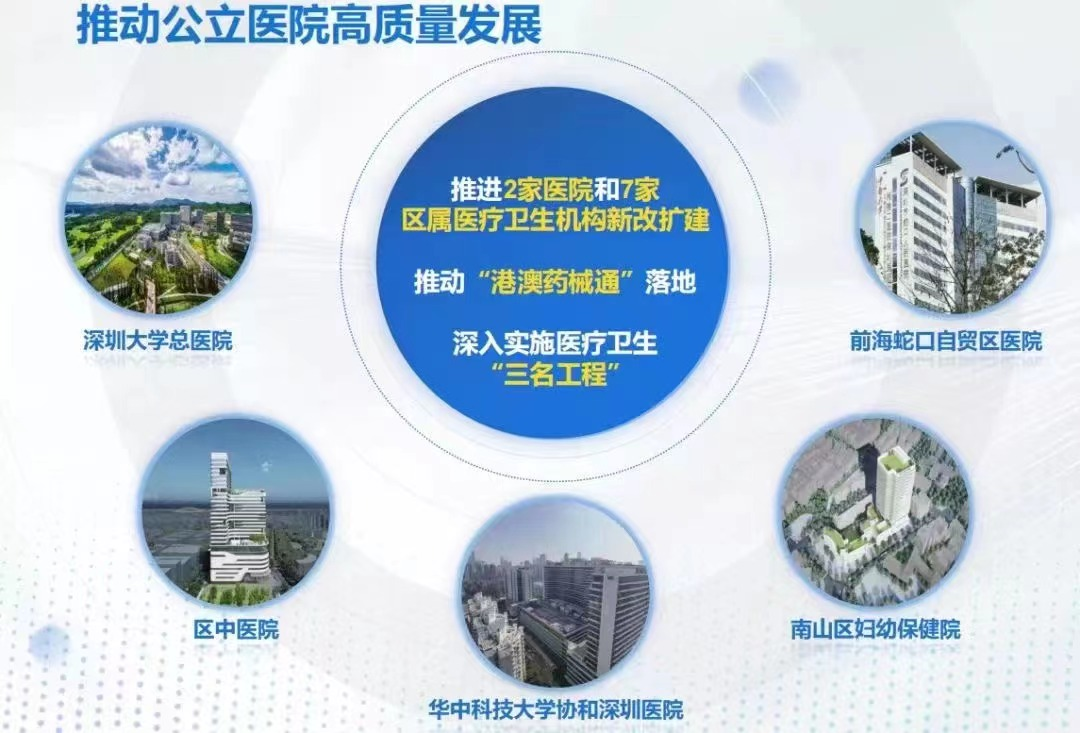 推动公立医院高质量发展

推进2家医院和7家区属医疗卫生机构新改扩建

推动“港澳药械通”落地

深入实施医疗卫生“三名工程”

深圳大学总医院

前海蛇口自贸区医院

区中医院

华中科技大学协和深圳医院

南山区妇幼保健院